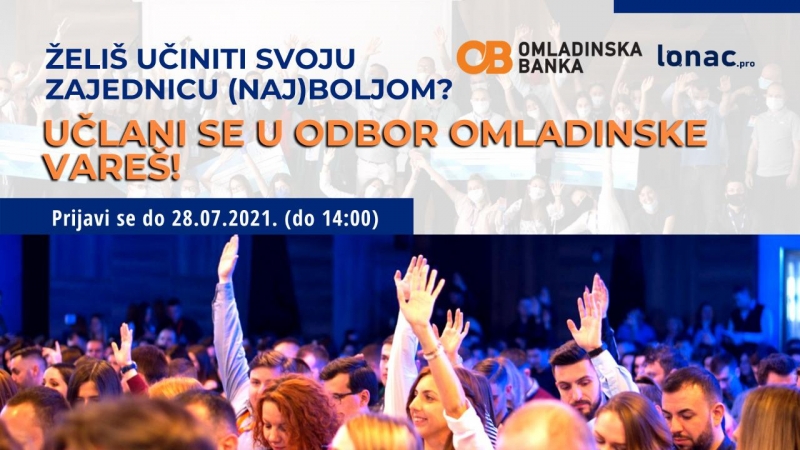 ŽELIŠ UČINITI SVOJU ZAJEDNICU (NAJ)BOLJOM?

OB OMLADINSKA BANKA

lonac.pro

UČLANI SE U ODBOR OMLADINSKE VAREŠ!

Prijavi se do 28.07.2021. (do 14:00)